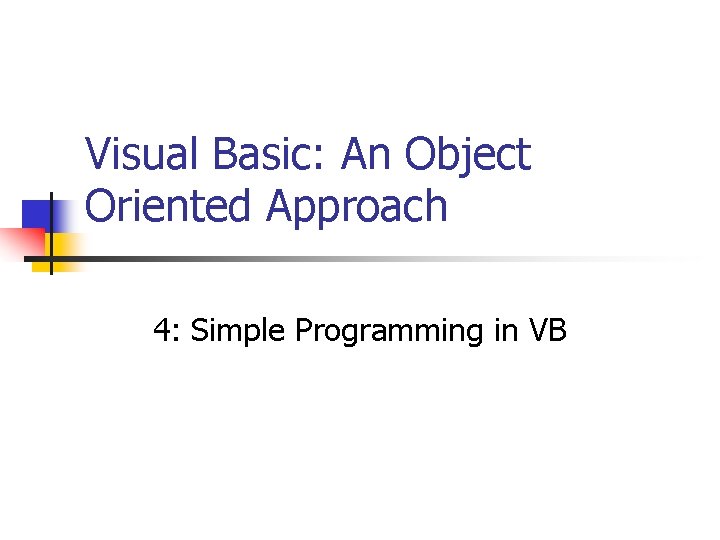 Visual Basic: An Object Oriented Approach

4: Simple Programming in VB